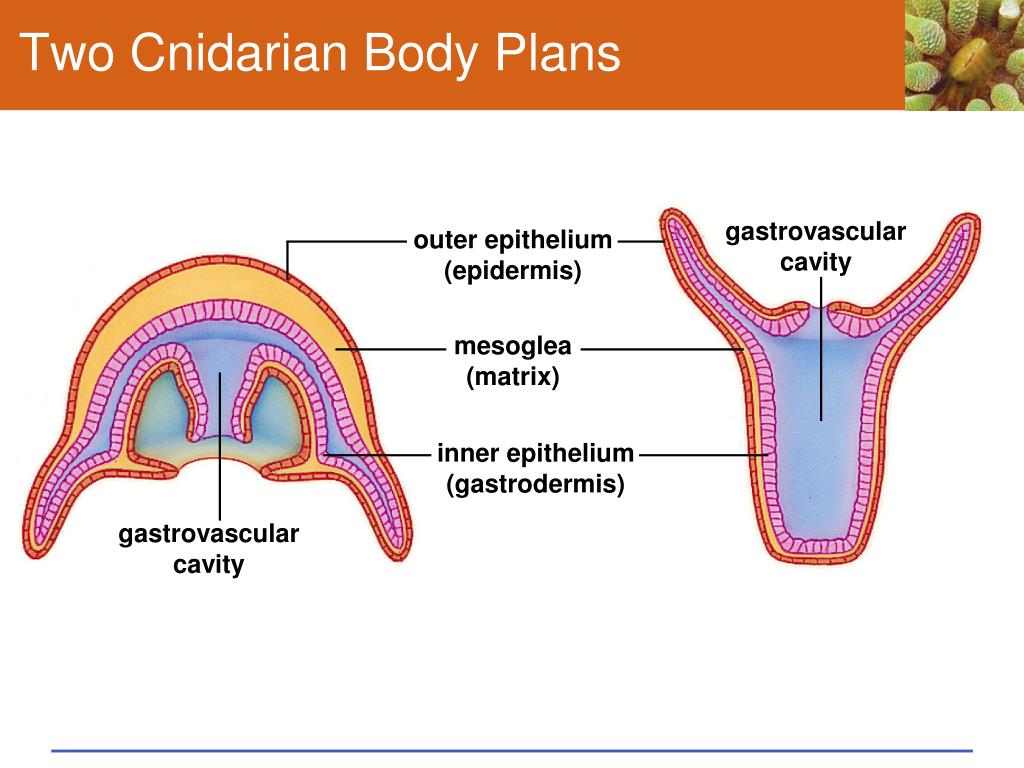 Two Cnidarian Body Plans

outer epithelium (epidermis)

gastrovascular cavity

mesoglea (matrix)

inner epithelium (gastrodermis)

gastrovascular cavity